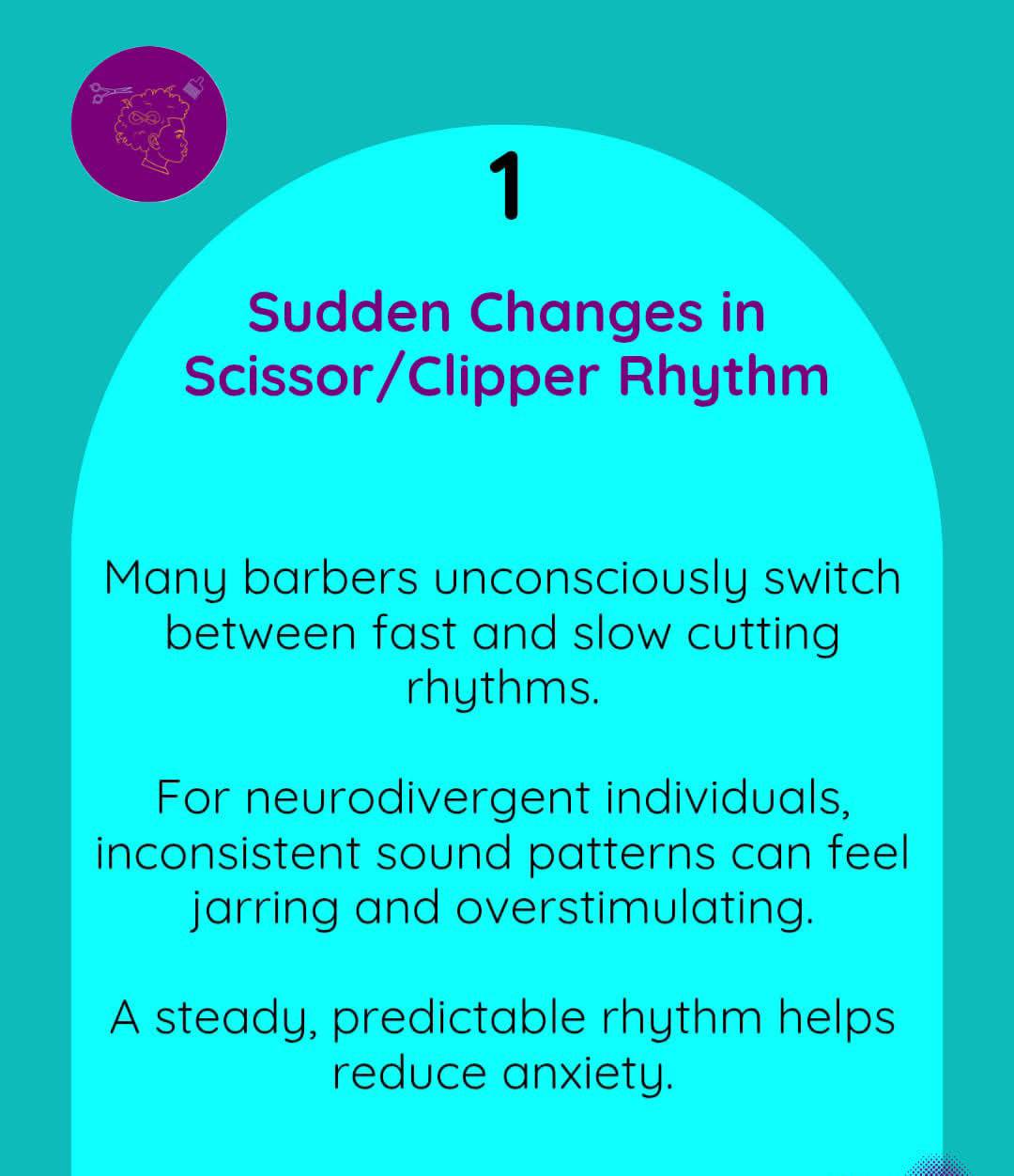 1

Sudden Changes in Scissor/Clipper Rhythm

Many barbers unconsciously switch between fast and slow cutting rhythms.

For neurodivergent individuals, inconsistent sound patterns can feel jarring and overstimulating.

A steady, predictable rhythm helps reduce anxiety.